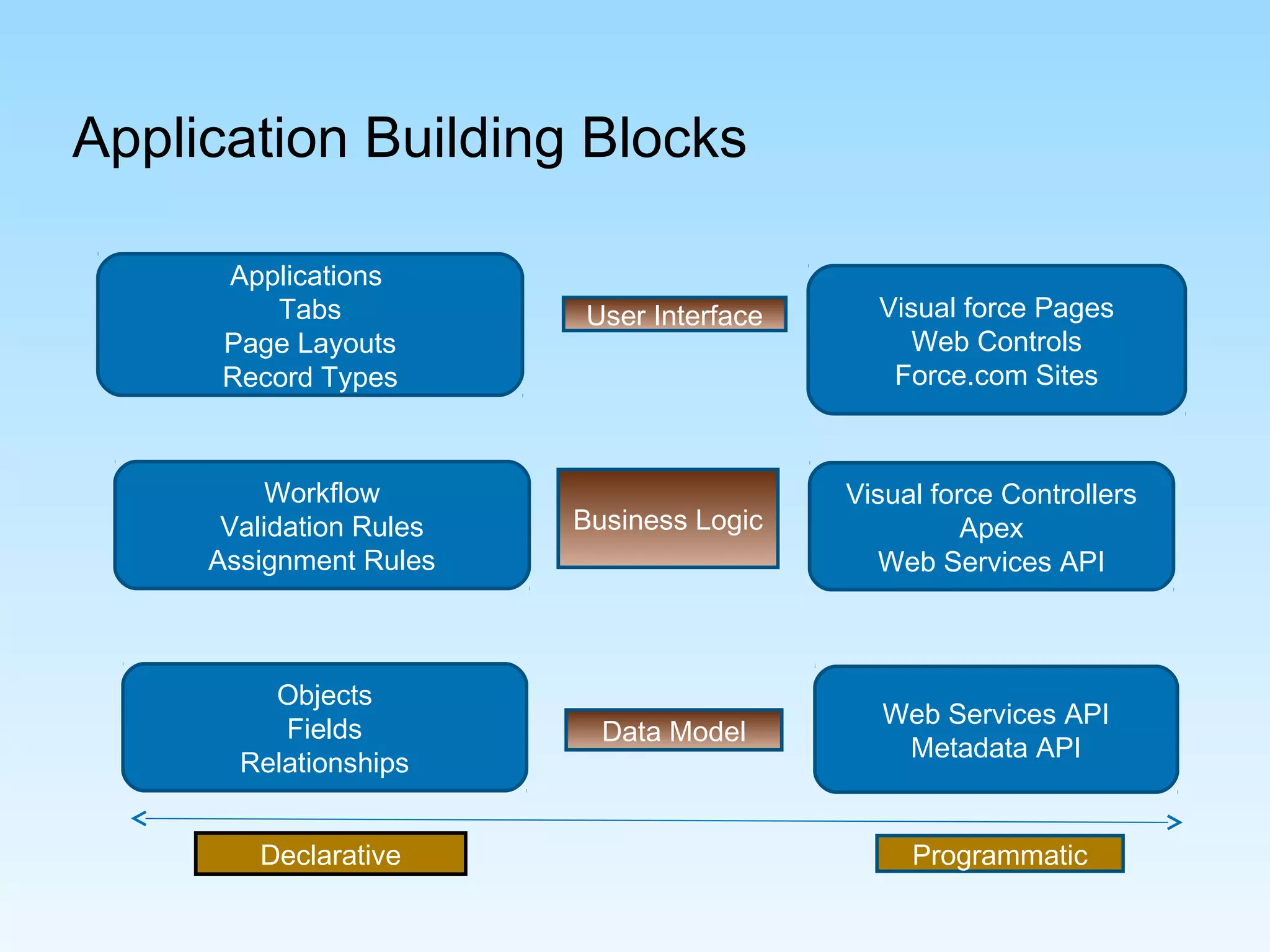 Application Building Blocks

Applications
Tabs
Page Layouts
Record Types

User Interface

Visual force Pages
Web Controls
Force.com Sites

Workflow
Validation Rules
Assignment Rules

Business Logic

Visual force Controllers
Apex
Web Services API

Objects
Fields
Relationships

Data Model

Web Services API
Metadata API

Declarative

Programmatic